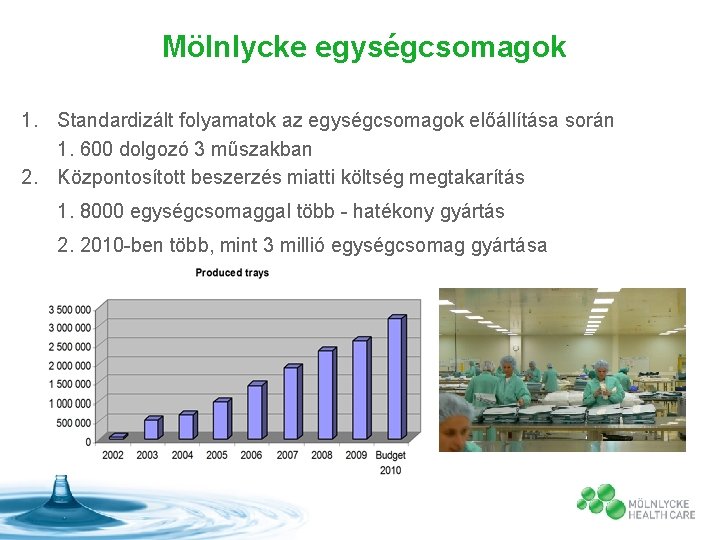 Mölnlycke egységcsomagok

1. Standardizált folyamatok az egységcsomagok előállítása során

1. 600 dolgozó 3 műszakban

2. Központosított beszerzés miatti költség megtakarítás

1. 8000 egységcsomaggal több - hatékony gyártás

2. 2010-ben több, mint 3 millió egységcsomag gyártása

Produced trays

3 500 000
3 000 000
2 500 000
2 000 000
1 500 000
1 000 000
500 000
0

2002 2003 2004 2005 2006 2007 2008 2009 Budget 2010

MÖLNLYCKE HEALTH CARE